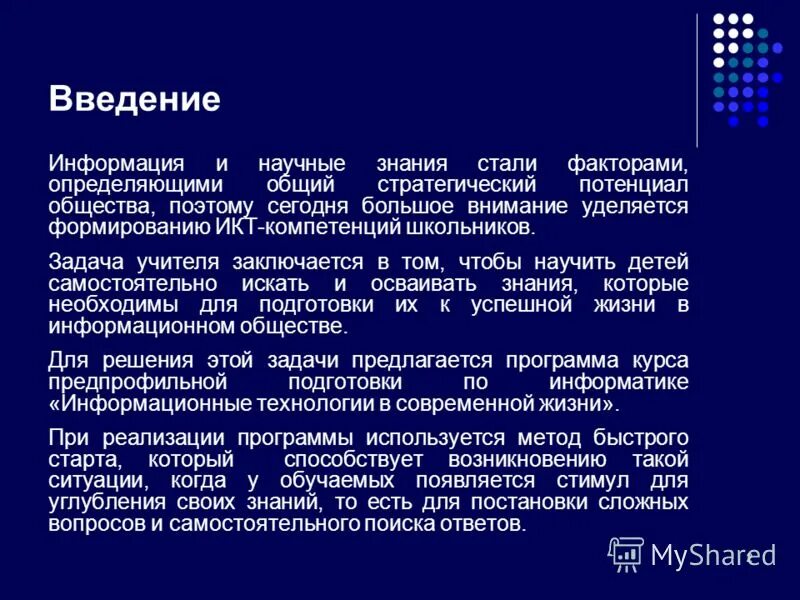 Введение

Информация и научные знания стали факторами, определяющими общий стратегический потенциал общества, поэтому сегодня большое внимание уделяется формированию ИКТ-компетенций школьников.

Задача учителя заключается в том, чтобы научить детей самостоятельно искать и осваивать знания, которые необходимы для подготовки их к успешной жизни в информационном обществе.

Для решения этой задачи предлагается программа курса предпрофильной подготовки по информатике «Информационные технологии в современной жизни».

При реализации программы используется метод быстрого старта, который способствует возникновению такой ситуации, когда у обучаемых появляется стимул для углубления своих знаний, то есть для постановки сложных вопросов и самостоятельного поиска ответов.

MyShared